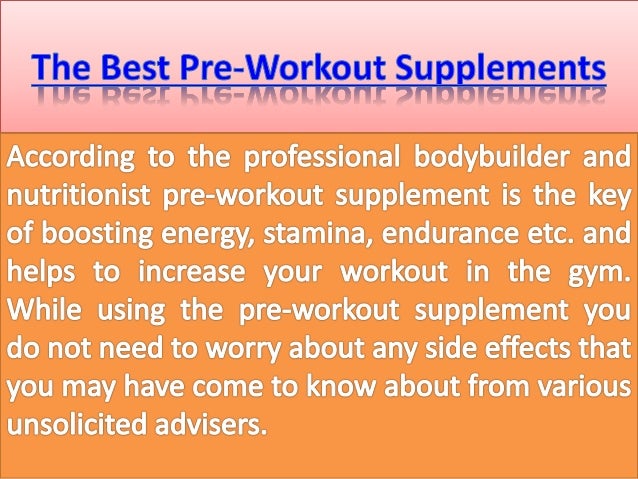 The Best Pre-Workout Supplements

According to the professional bodybuilder and nutritionist pre-workout supplement is the key of boosting energy, stamina, endurance etc. and helps to increase your workout in the gym. While using the pre-workout supplement you do not need to worry about any side effects that you may have come to know about from various unsolicited advisers.